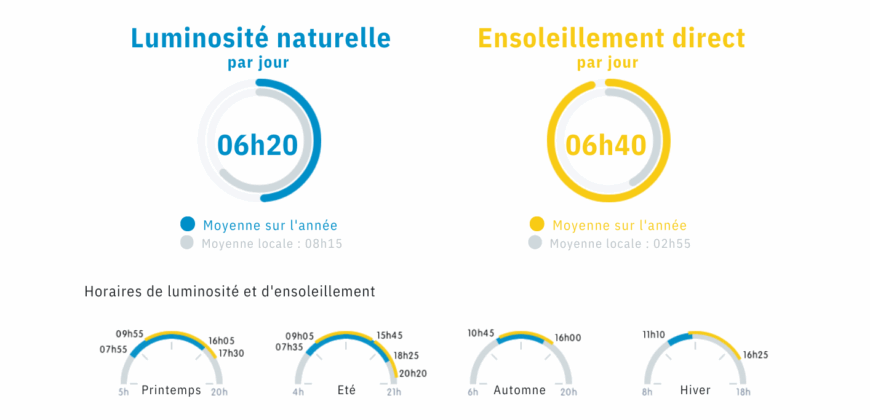 Luminosité naturelle
par jour

06h20

Moyenne sur l'année
Moyenne locale : 08h15

Ensoleillement direct
par jour

06h40

Moyenne sur l'année
Moyenne locale : 02h55

Horaires de luminosité et d'ensoleillement

09h55
07h55
16h05
17h30
5h
Printemps
20h

09h05
07h35
15h45
18h25
20h20
4h
Eté
21h

10h45
16h00
6h
Automne
20h

11h10
16h25
8h
Hiver
18h